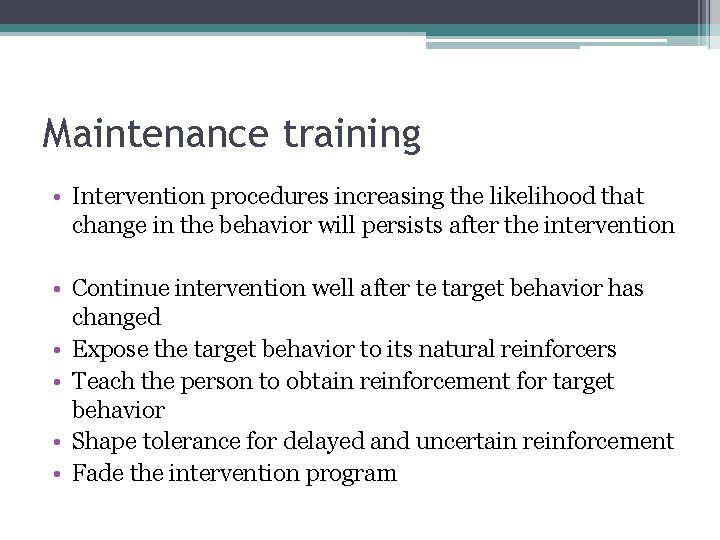 Maintenance training

• Intervention procedures increasing the likelihood that change in the behavior will persists after the intervention

• Continue intervention well after te target behavior has changed
• Expose the target behavior to its natural reinforcers
• Teach the person to obtain reinforcement for target behavior
• Shape tolerance for delayed and uncertain reinforcement
• Fade the intervention program